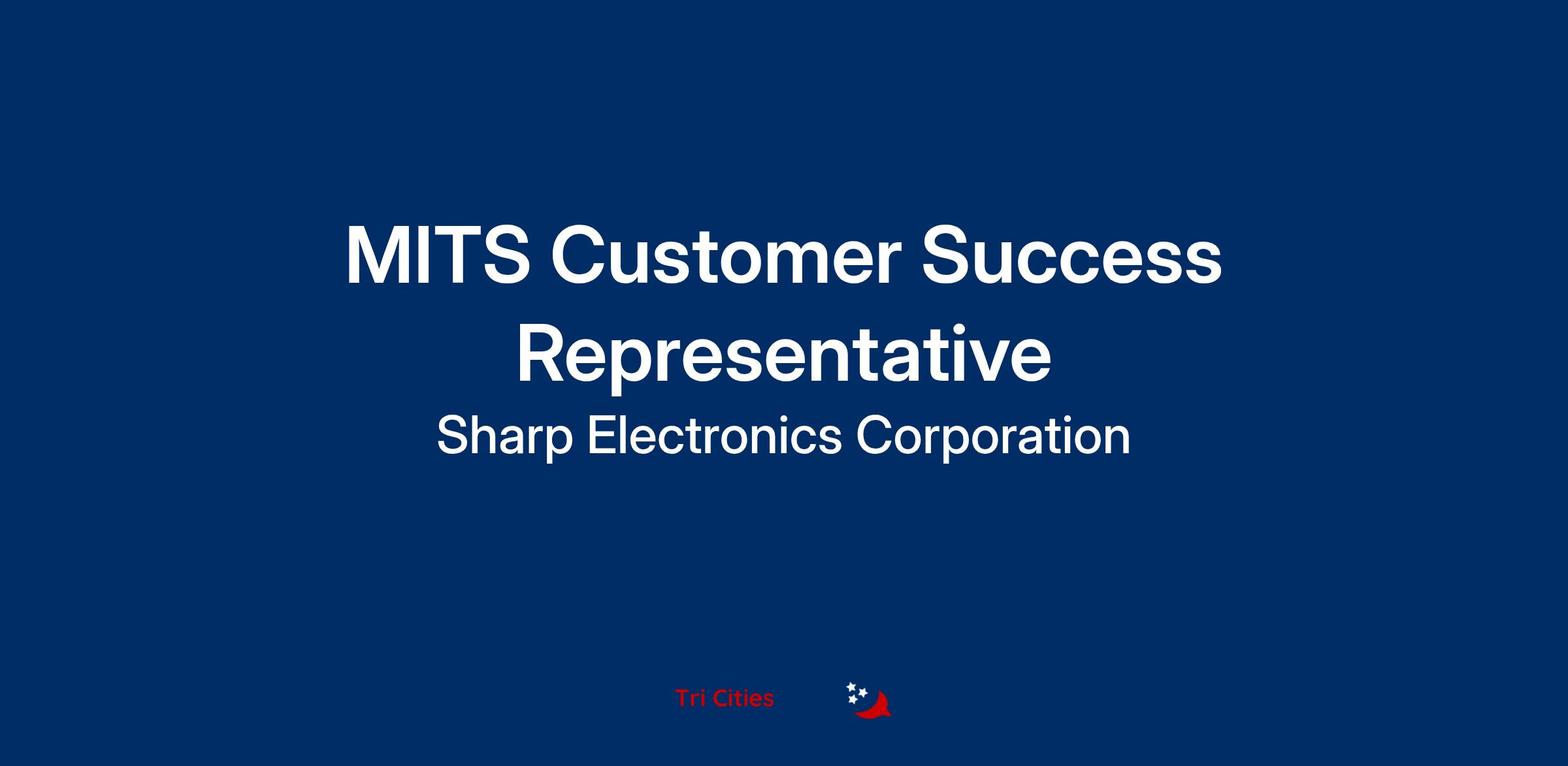 MITS Customer Success Representative

Sharp Electronics Corporation

Tri Cities